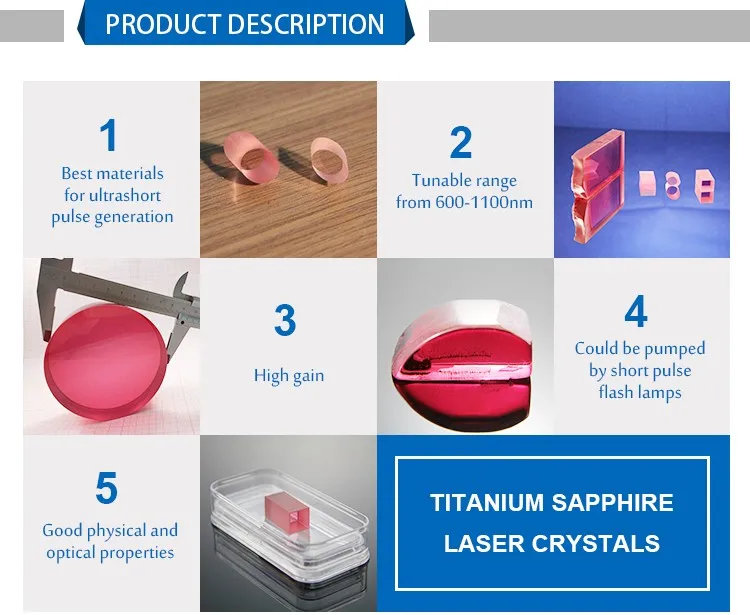 PRODUCT DESCRIPTION

1
Best materials for ultrashort pulse generation

2
Tunable range from 600-1100nm

3
High gain

4
Could be pumped by short pulse flash lamps

5
Good physical and optical properties

TITANIUM SAPPHIRE LASER CRYSTALS